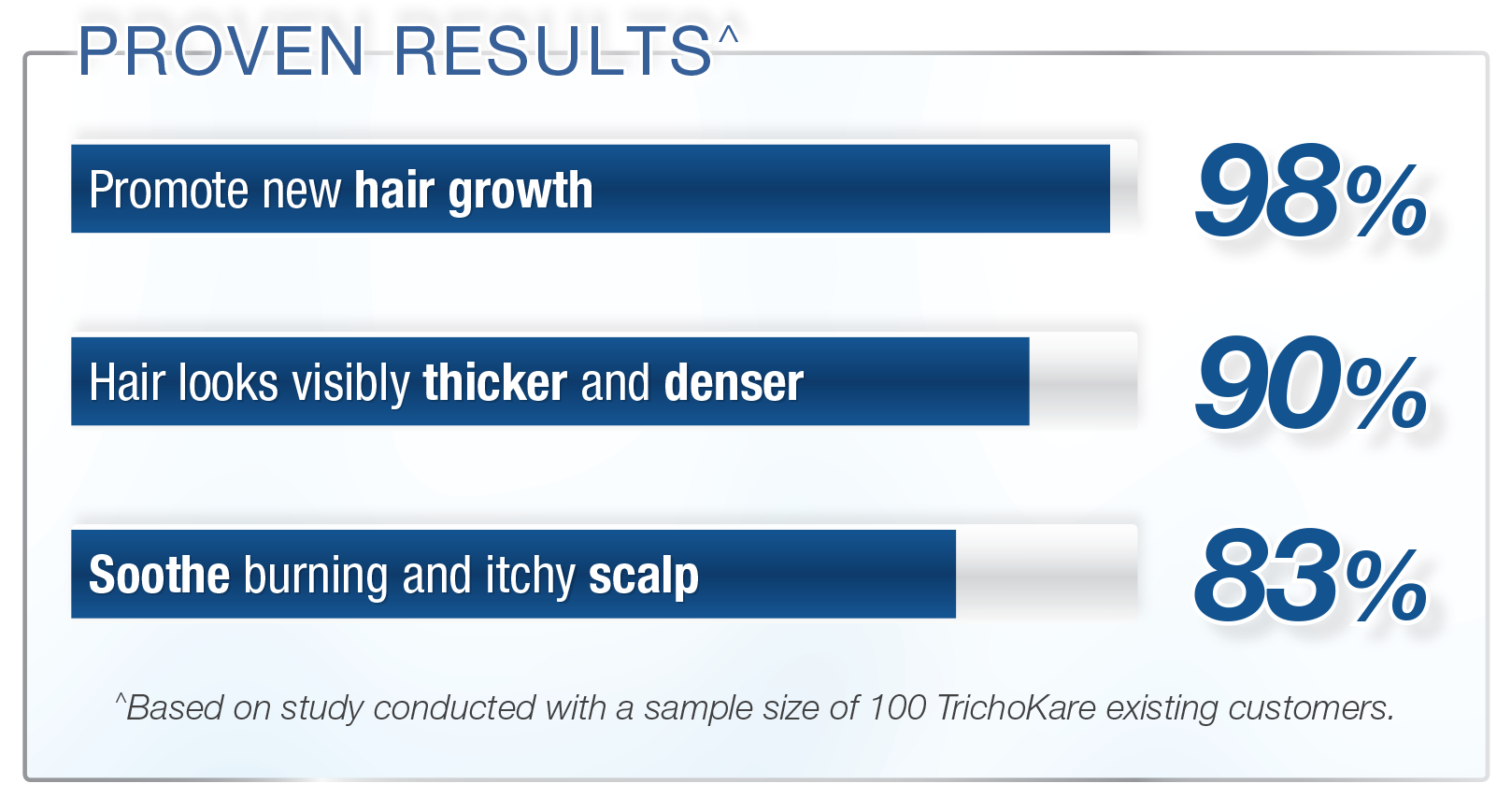 PROVEN RESULTS^

Promote new hair growth 98%

Hair looks visibly thicker and denser 90%

Soothe burning and itchy scalp 83%

^Based on study conducted with a sample size of 100 TrichoKare existing customers.